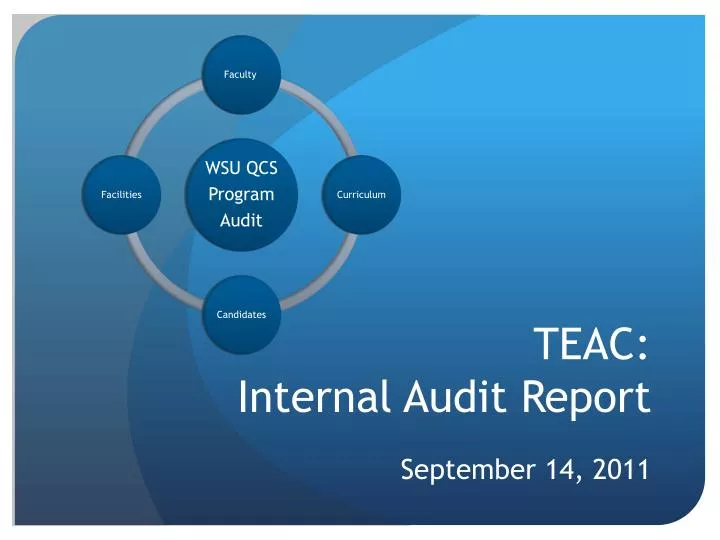 Faculty

Facilities

WSU QCS Program Audit

Curriculum

Candidates

TEAC:
Internal Audit Report

September 14, 2011